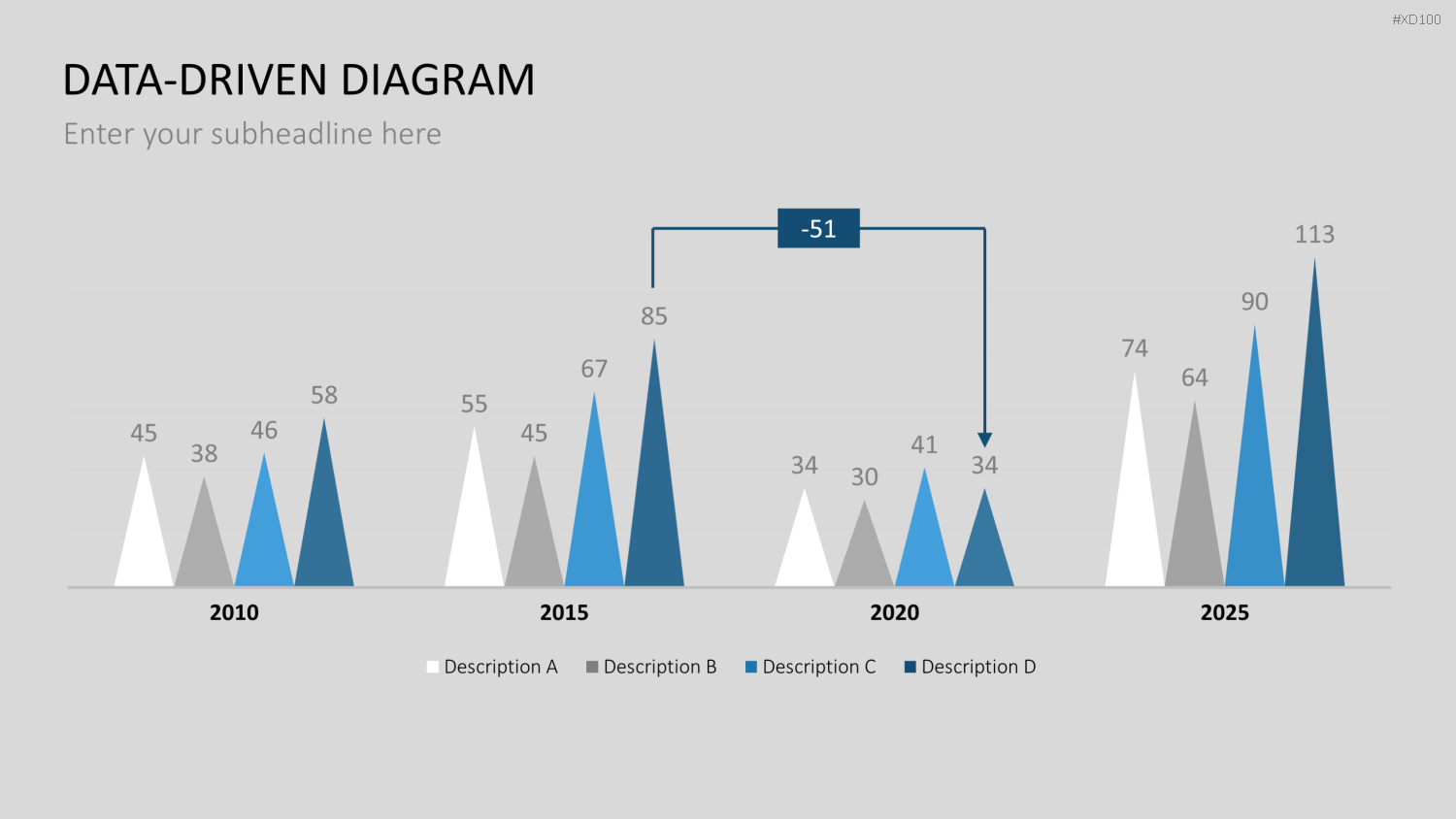 #XD100

DATA-DRIVEN DIAGRAM

Enter your subheadline here

-51

45
38
46
58
55
45
67
85
34
30
41
34
74
64
90
113

2010
2015
2020
2025

Description A
Description B
Description C
Description D